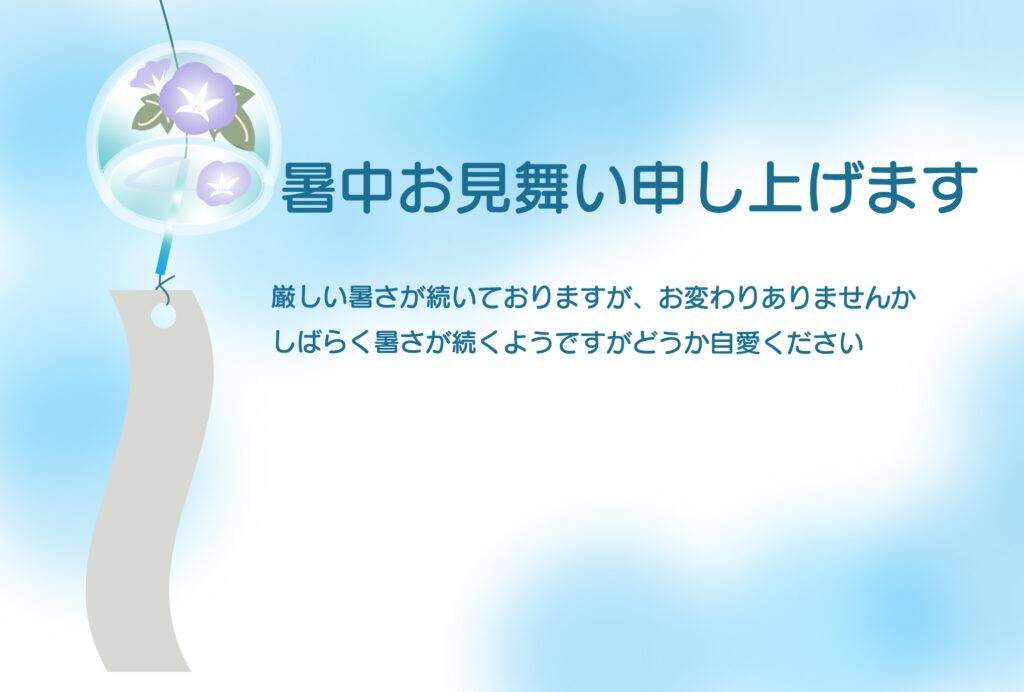 暑中お見舞い申し上げます

厳しい暑さが続いておりますが、お変わりありませんか
しばらく暑さが続くようですがどうか自愛ください